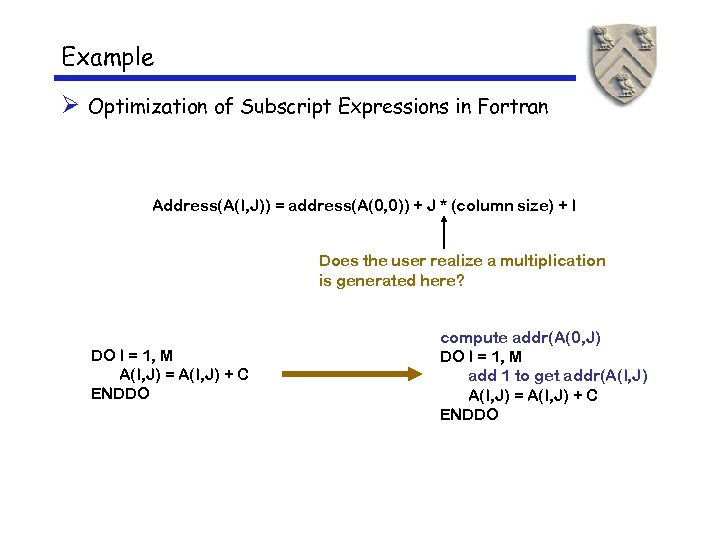 Example

➢ Optimization of Subscript Expressions in Fortran

Address(A(I,J)) = address(A(0,0)) + J * (column size) + I

Does the user realize a multiplication is generated here?

DO I = 1, M
A(I,J) = A(I,J) + C
ENDDO

compute addr(A(0,J)
DO I = 1, M
add 1 to get addr(A(I,J)
A(I,J) = A(I,J) + C
ENDDO